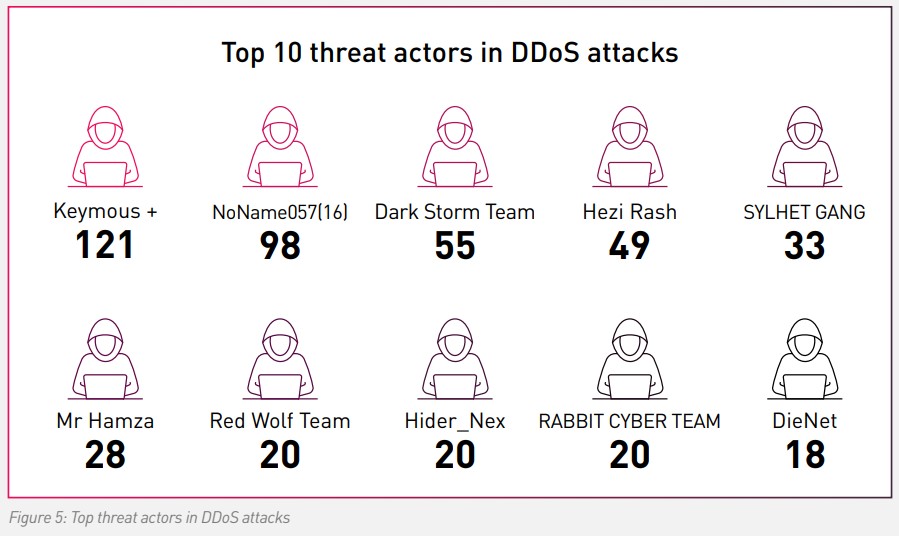 Top 10 threat actors in DDoS attacks

Keymous +
121

NoName057(16)
98

Dark Storm Team
55

Hezi Rash
49

SYLHET GANG
33

Mr Hamza
28

Red Wolf Team
20

Hider_Nex
20

RABBIT CYBER TEAM
20

DieNet
18

Figure 5: Top threat actors in DDoS attacks